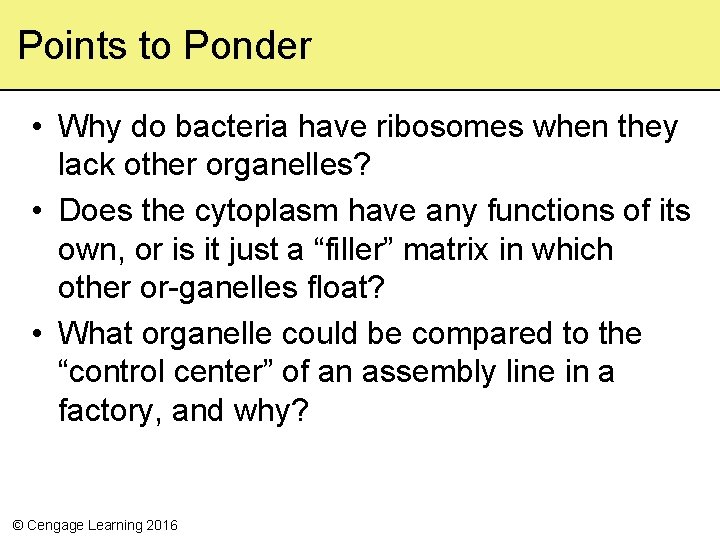 Points to Ponder

• Why do bacteria have ribosomes when they lack other organelles?

• Does the cytoplasm have any functions of its own, or is it just a “filler” matrix in which other or-ganelles float?

• What organelle could be compared to the “control center” of an assembly line in a factory, and why?

© Cengage Learning 2016